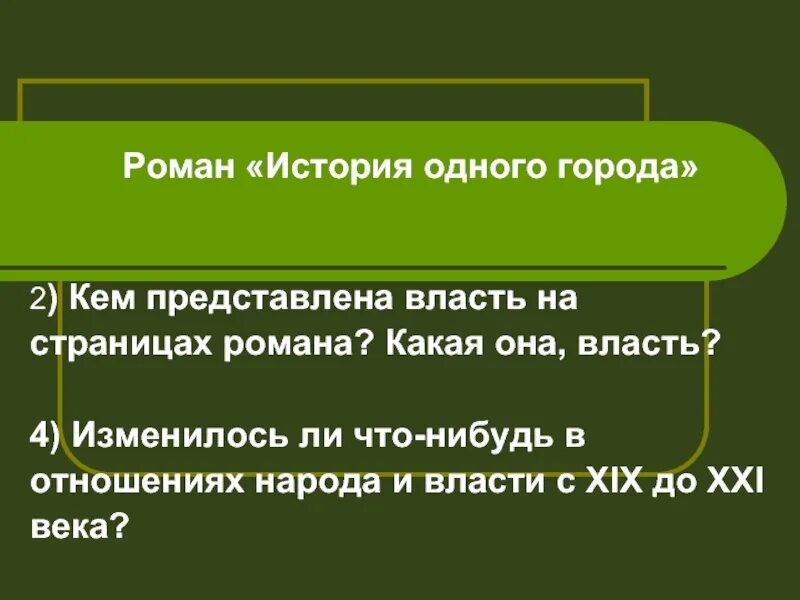 Роман «История одного города»

2) Кем представлена власть на страницах романа? Какая она, власть?

4) Изменилось ли что-нибудь в отношениях народа и власти с XIX до XXI века?